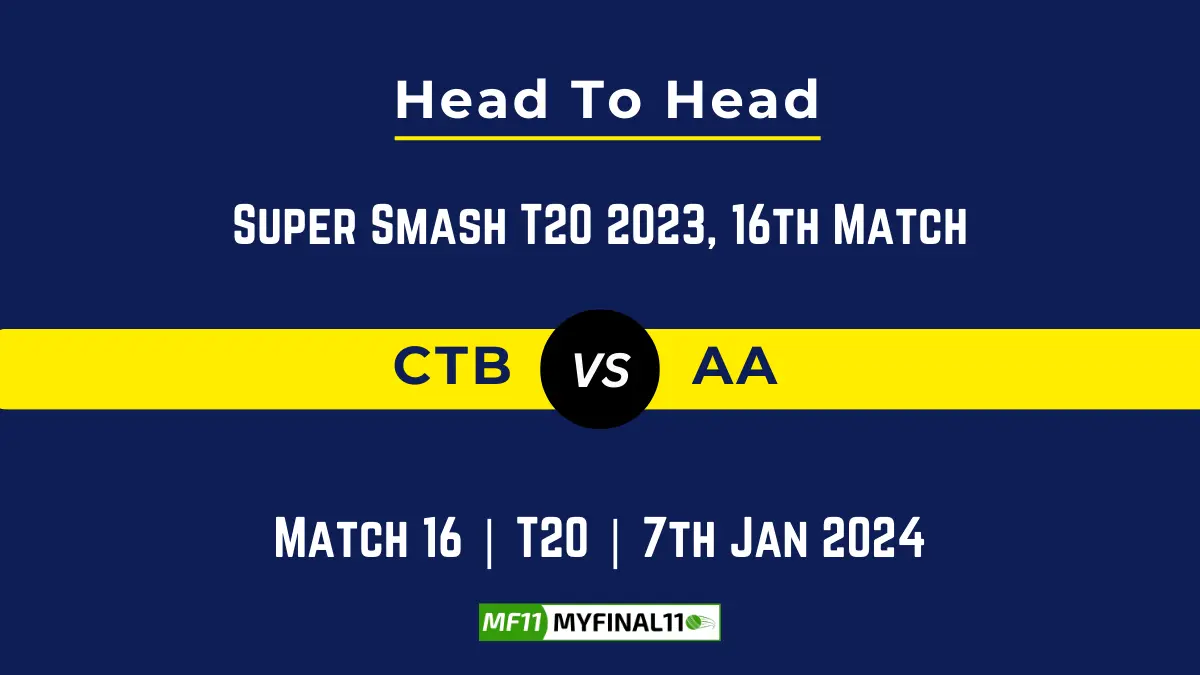 Head To Head

Super Smash T20 2023, 16th Match

CTB VS AA

Match 16 | T20 | 7th Jan 2024

MF11 MYFINAL11